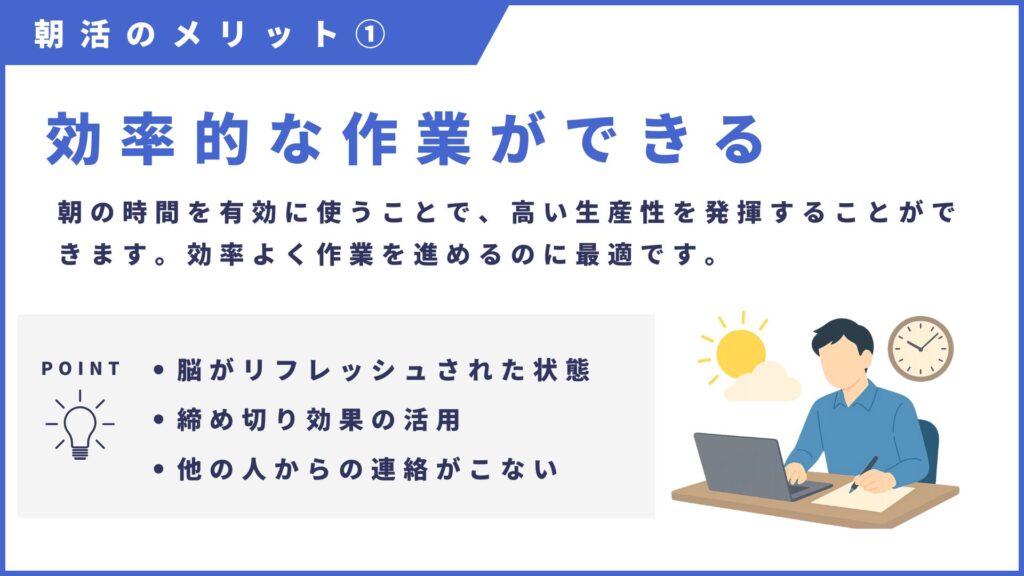 朝活のメリット①

効率的な作業ができる

朝の時間を有効に使うことで、高い生産性を発揮することができます。効率よく作業を進めるのに最適です。

POINT

• 脳がリフレッシュされた状態
• 締め切り効果の活用
• 他の人からの連絡がこない